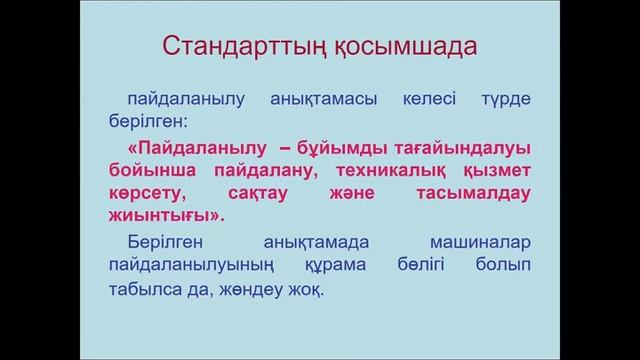 Стандарттың қосымшада

пайдаланылу анықтамасы келесі түрде берілген:

«Пайдаланылу – бұйымды тағайындалуы бойынша пайдалану, техникалық қызмет көрсету, сақтау және тасымалдау жиынтығы».

Берілген анықтамада машиналар пайдаланылуының құрама бөлігі болып табылса да, жөндеу жоқ.